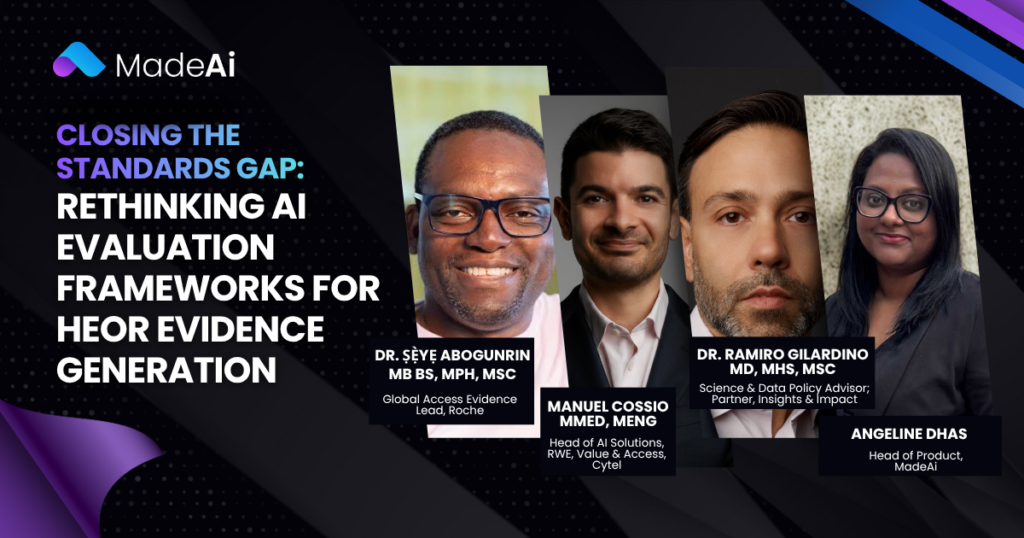 MadeAi

CLOSING THE STANDARDS GAP: RETHINKING AI EVALUATION FRAMEWORKS FOR HEOR EVIDENCE GENERATION

DR. ṢẸ̀YẸ ABOGUNRIN MB BS, MPH, MSC
Global Access Evidence Lead, Roche

MANUEL COSSIO MMED, MENG
Head of AI Solutions, RWE, Value & Access, Cytel

DR. RAMIRO GILARDINO MD, MHS, MSC
Science & Data Policy Advisor; Partner, Insights & Impact

ANGELINE DHAS
Head of Product, MadeAi